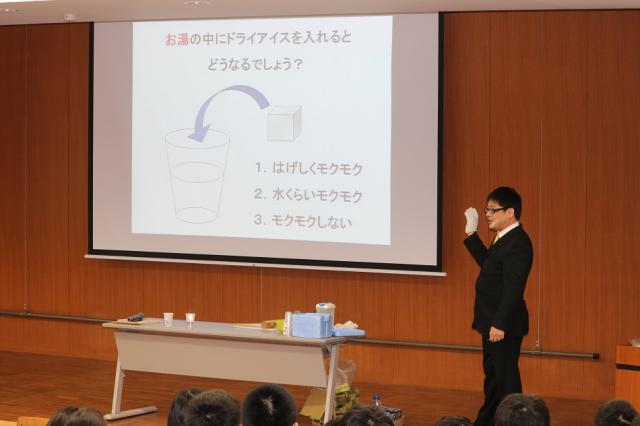 お湯の中にドライアイスを入れると
どうなるでしょう？

1. はげしくモクモク
2. 水くらいモクモク
3. モクモクしない